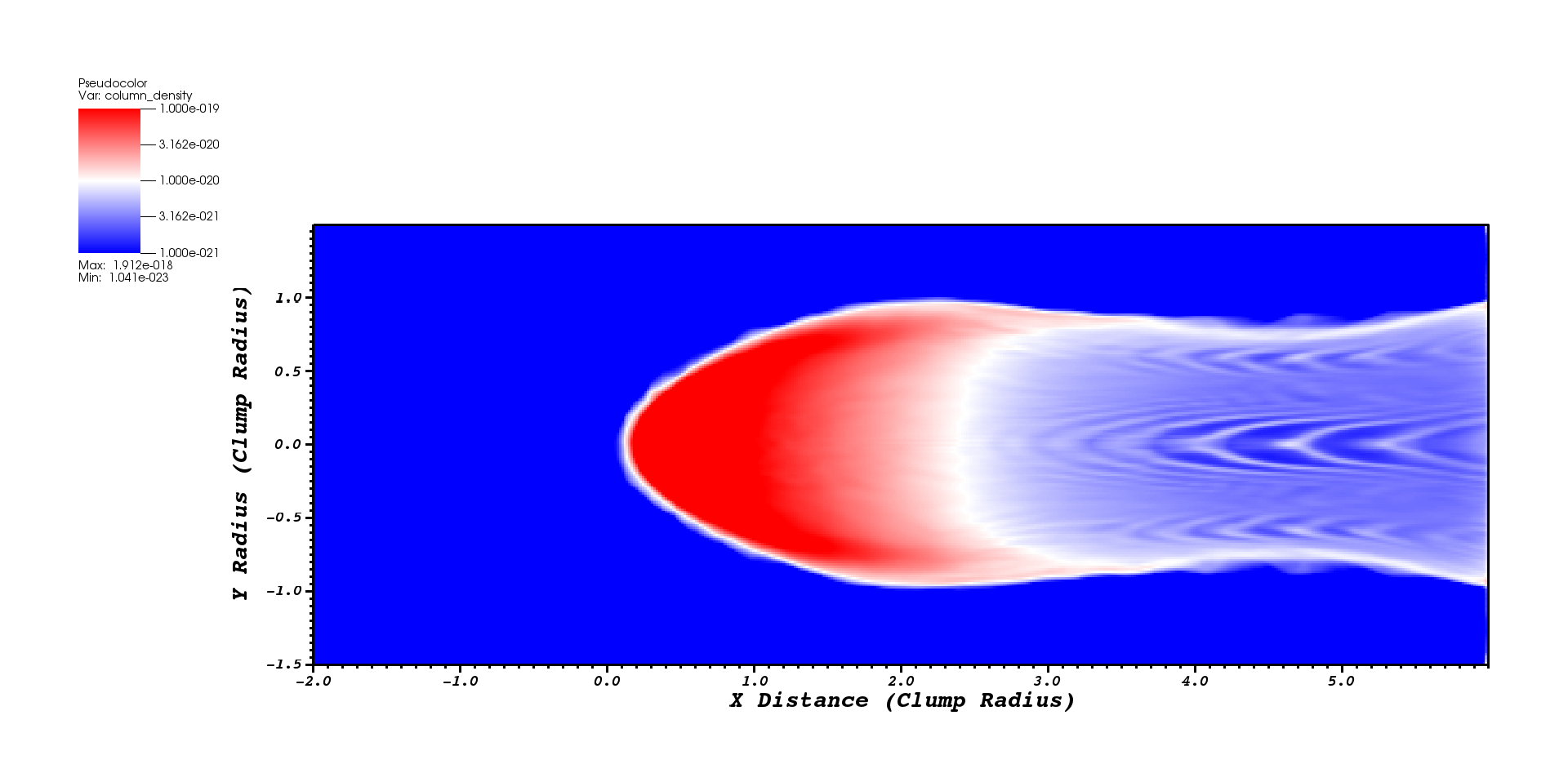 Pseudocolor
Var: column_density

1.000e-019
3.162e-020
1.000e-020
3.162e-021
1.000e-021

Max: 1.912e-018
Min: 1.041e-023

Y Radius (Clump Radius)

1.0
0.5
0.0
-0.5
-1.0
-1.5

-2.0
-1.0
0.0
1.0
2.0
3.0
4.0
5.0

X Distance (Clump Radius)